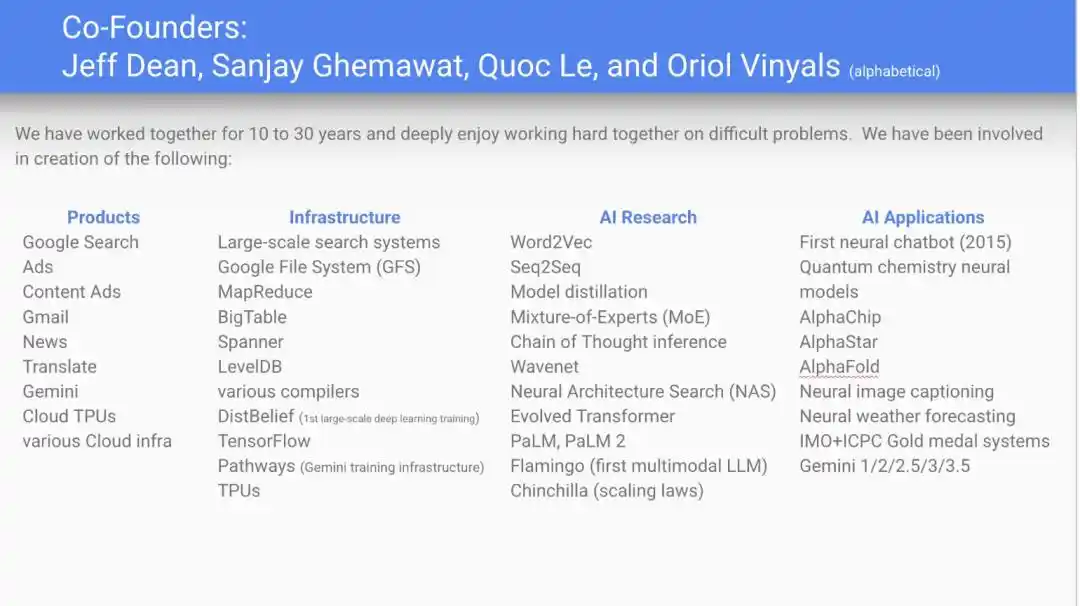 Co-Founders:
Jeff Dean, Sanjay Ghemawat, Quoc Le, and Oriol Vinyals (alphabetical)

We have worked together for 10 to 30 years and deeply enjoy working hard together on difficult problems. We have been involved in creation of the following:

Products
Google Search
Ads
Content Ads
Gmail
News
Translate
Gemini
Cloud TPUs
various Cloud infra

Infrastructure
Large-scale search systems
Google File System (GFS)
MapReduce
BigTable
Spanner
LevelDB
various compilers
DistBelief (1st large-scale deep learning training)
TensorFlow
Pathways (Gemini training infrastructure)
TPUs

AI Research
Word2Vec
Seq2Seq
Model distillation
Mixture-of-Experts (MoE)
Chain of Thought inference
Wavenet
Neural Architecture Search (NAS)
Evolved Transformer
PaLM, PaLM 2
Flamingo (first multimodal LLM)
Chinchilla (scaling laws)

AI Applications
First neural chatbot (2015)
Quantum chemistry neural models
AlphaChip
AlphaStar
AlphaFold
Neural image captioning
Neural weather forecasting
IMO+ICPC Gold medal systems
Gemini 1/2/2.5/3/3.5